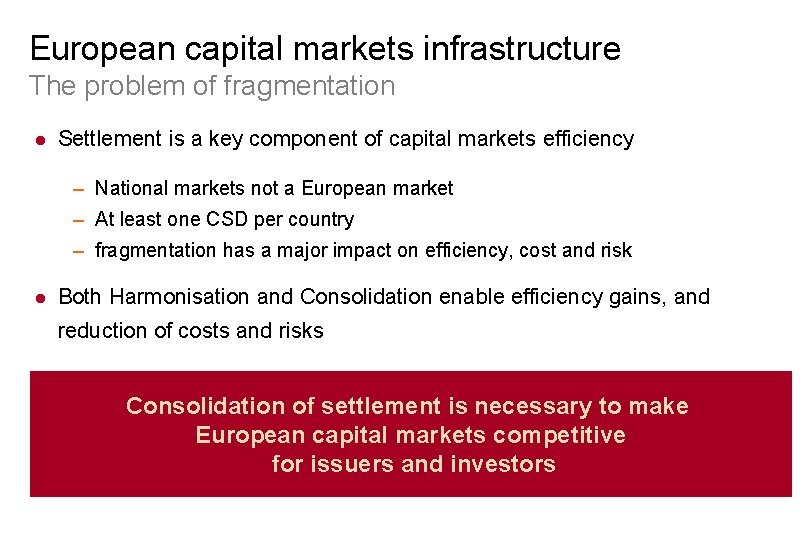 European capital markets infrastructure
The problem of fragmentation

● Settlement is a key component of capital markets efficiency

– National markets not a European market
– At least one CSD per country
– fragmentation has a major impact on efficiency, cost and risk

● Both Harmonisation and Consolidation enable efficiency gains, and reduction of costs and risks

Consolidation of settlement is necessary to make European capital markets competitive for issuers and investors